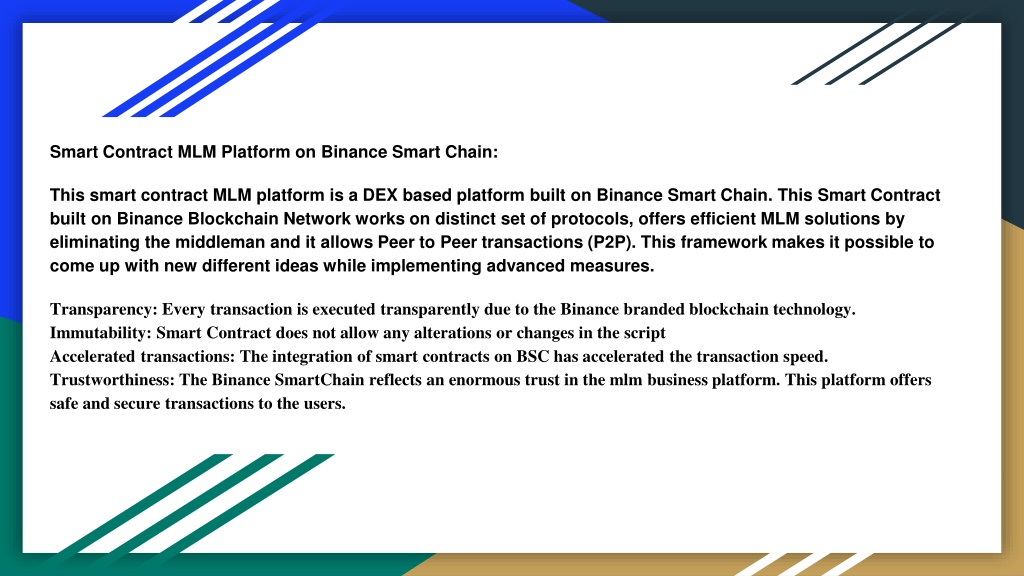 Smart Contract MLM Platform on Binance Smart Chain:

This smart contract MLM platform is a DEX based platform built on Binance Smart Chain. This Smart Contract built on Binance Blockchain Network works on distinct set of protocols, offers efficient MLM solutions by eliminating the middleman and it allows Peer to Peer transactions (P2P). This framework makes it possible to come up with new different ideas while implementing advanced measures.

Transparency: Every transaction is executed transparently due to the Binance branded blockchain technology.
Immutability: Smart Contract does not allow any alterations or changes in the script
Accelerated transactions: The integration of smart contracts on BSC has accelerated the transaction speed.
Trustworthiness: The Binance SmartChain reflects an enormous trust in the mlm business platform. This platform offers safe and secure transactions to the users.